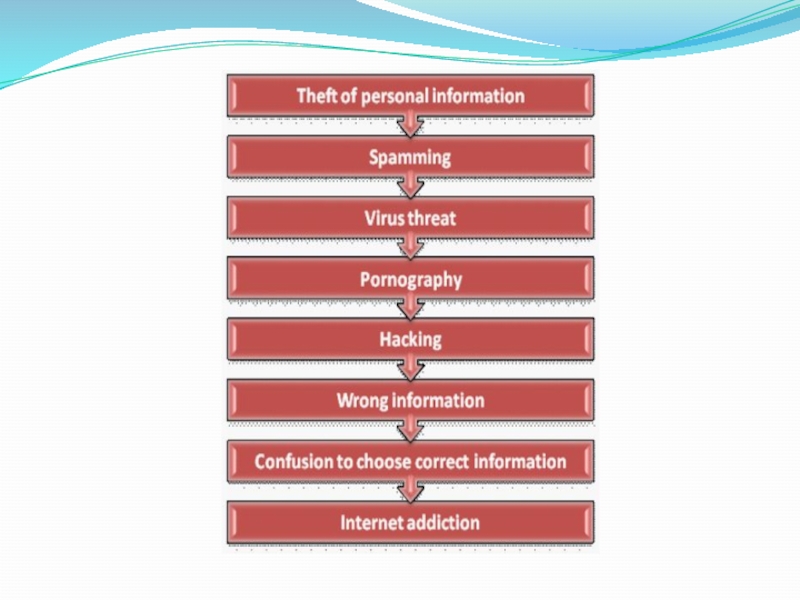 Theft of personal information

Spamming

Virus threat

Pornography

Hacking

Wrong information

Confusion to choose correct information

Internet addiction